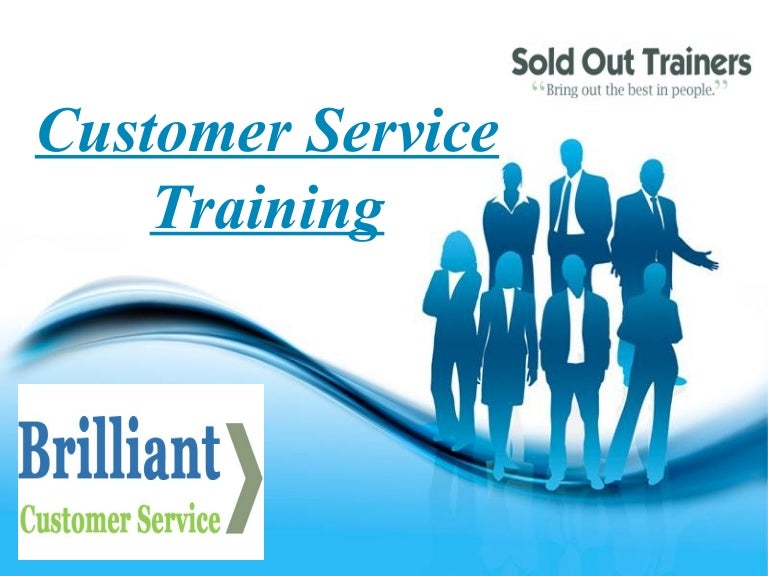 Sold Out Trainers
“Bring out the best in people.”

Customer Service Training

Brilliant
Customer Service